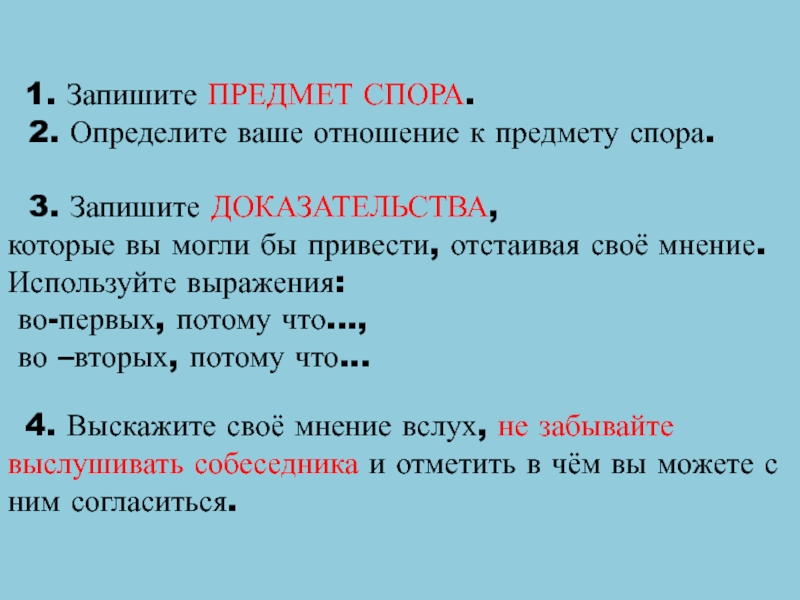 1. Запишите ПРЕДМЕТ СПОРА.
2. Определите ваше отношение к предмету спора.

3. Запишите ДОКАЗАТЕЛЬСТВА, которые вы могли бы привести, отстаивая своё мнение. Используйте выражения:
во-первых, потому что…,
во –вторых, потому что…

4. Выскажите своё мнение вслух, не забывайте выслушивать собеседника и отметить в чём вы можете с ним согласиться.